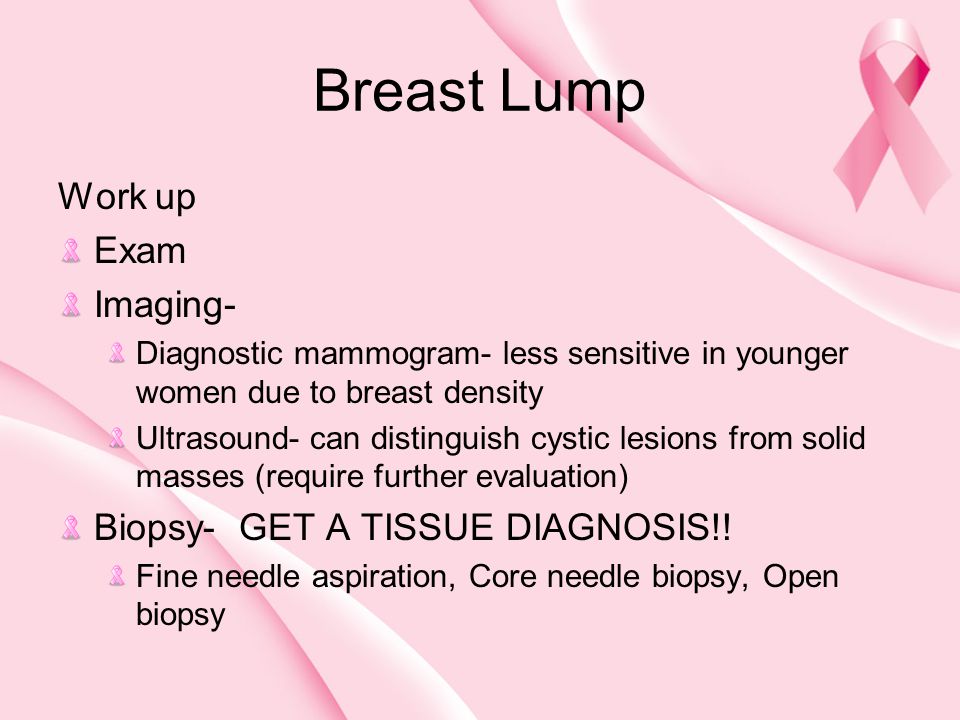 Breast Lump

Work up

Exam

Imaging-

Diagnostic mammogram- less sensitive in younger women due to breast density

Ultrasound- can distinguish cystic lesions from solid masses (require further evaluation)

Biopsy- GET A TISSUE DIAGNOSIS!!

Fine needle aspiration, Core needle biopsy, Open biopsy